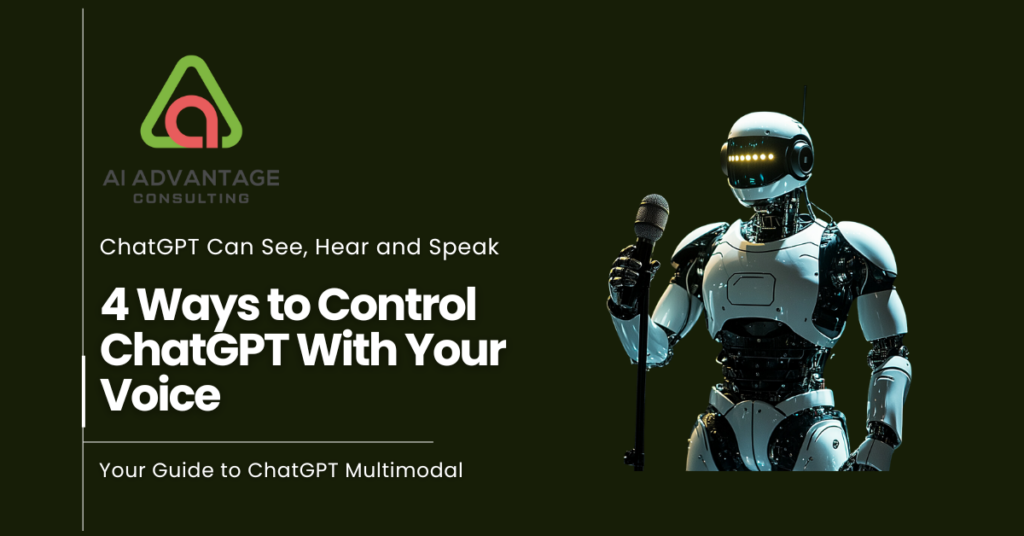 AI ADVANTAGE
CONSULTING

ChatGPT Can See, Hear and Speak

4 Ways to Control ChatGPT With Your Voice

Your Guide to ChatGPT Multimodal